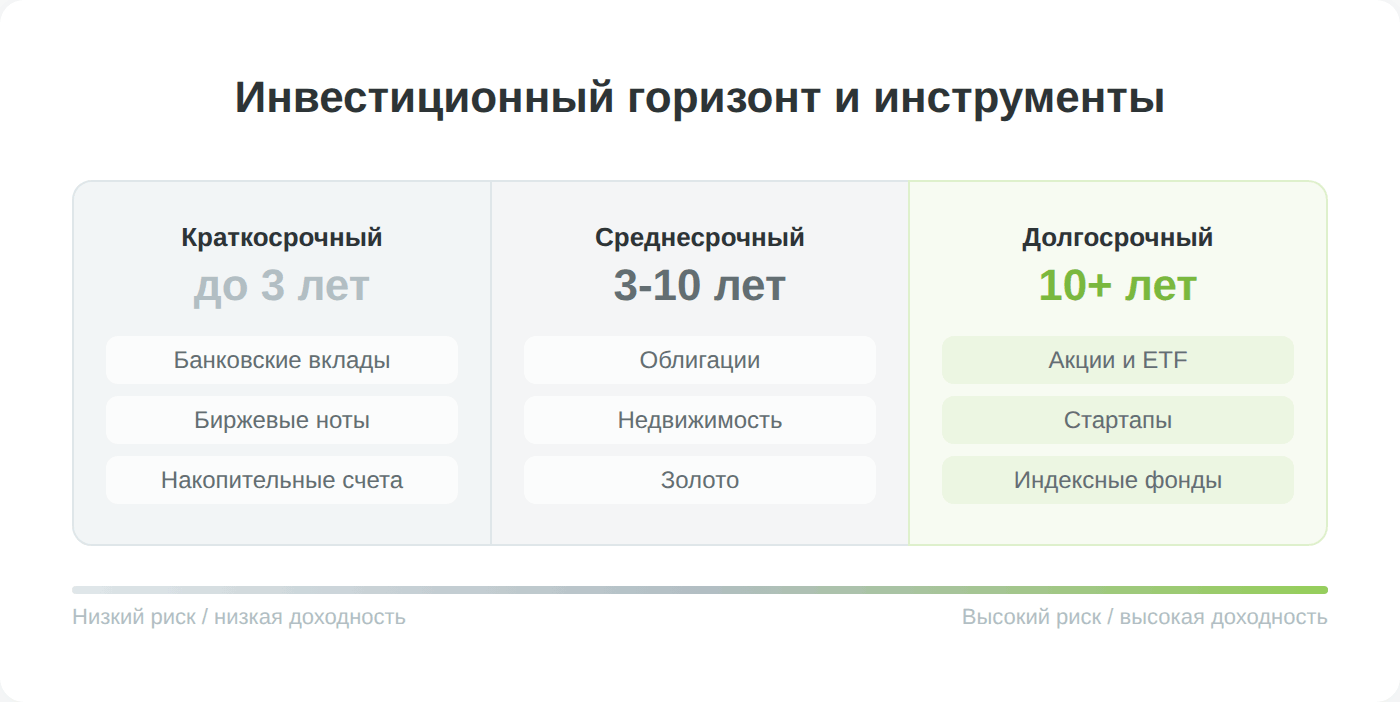 Инвестиционный горизонт и инструменты

Краткосрочный
до 3 лет
Банковские вклады
Биржевые ноты
Накопительные счета

Среднесрочный
3-10 лет
Облигации
Недвижимость
Золото

Долгосрочный
10+ лет
Акции и ETF
Стартапы
Индексные фонды

Низкий риск / низкая доходность

Высокий риск / высокая доходность